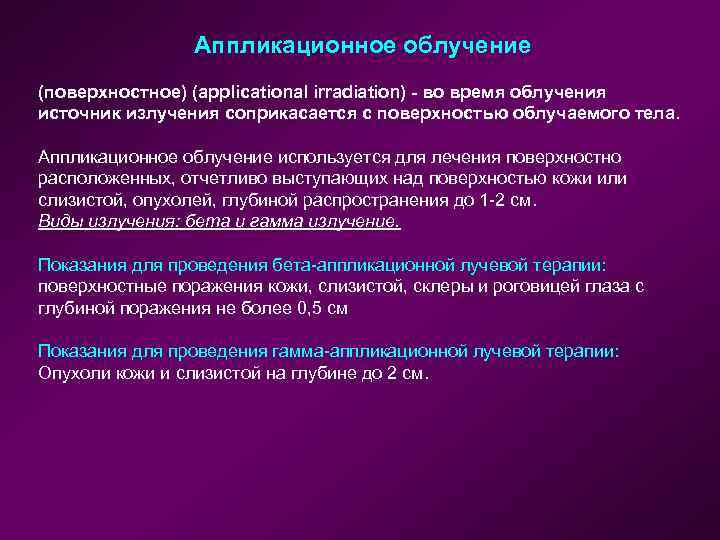 Аппликационное облучение

(поверхностное) (applicational irradiation) - во время облучения источник излучения соприкасается с поверхностью облучаемого тела.

Аппликационное облучение используется для лечения поверхностно расположенных, отчетливо выступающих над поверхностью кожи или слизистой, опухолей, глубиной распространения до 1-2 см.
Виды излучения: бета и гамма излучение.

Показания для проведения бета-аппликационной лучевой терапии: поверхностные поражения кожи, слизистой, склеры и роговицей глаза с глубиной поражения не более 0,5 см

Показания для проведения гамма-аппликационной лучевой терапии: Опухоли кожи и слизистой на глубине до 2 см.